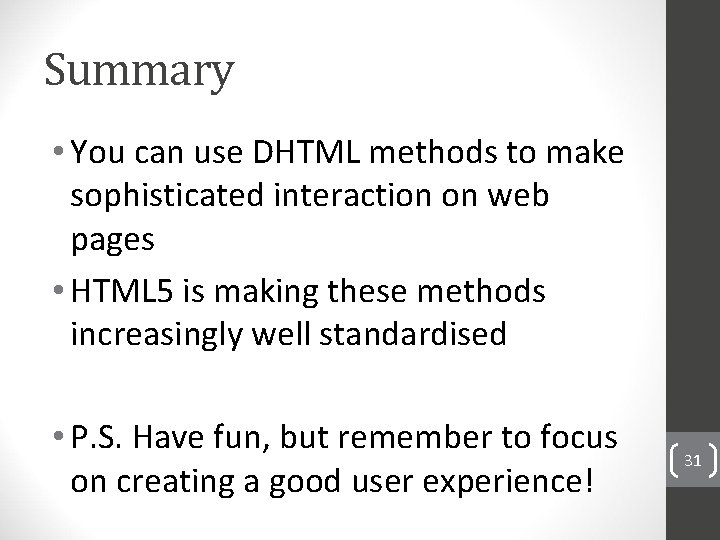 Summary

• You can use DHTML methods to make sophisticated interaction on web pages

• HTML5 is making these methods increasingly well standardised

• P.S. Have fun, but remember to focus on creating a good user experience!

31